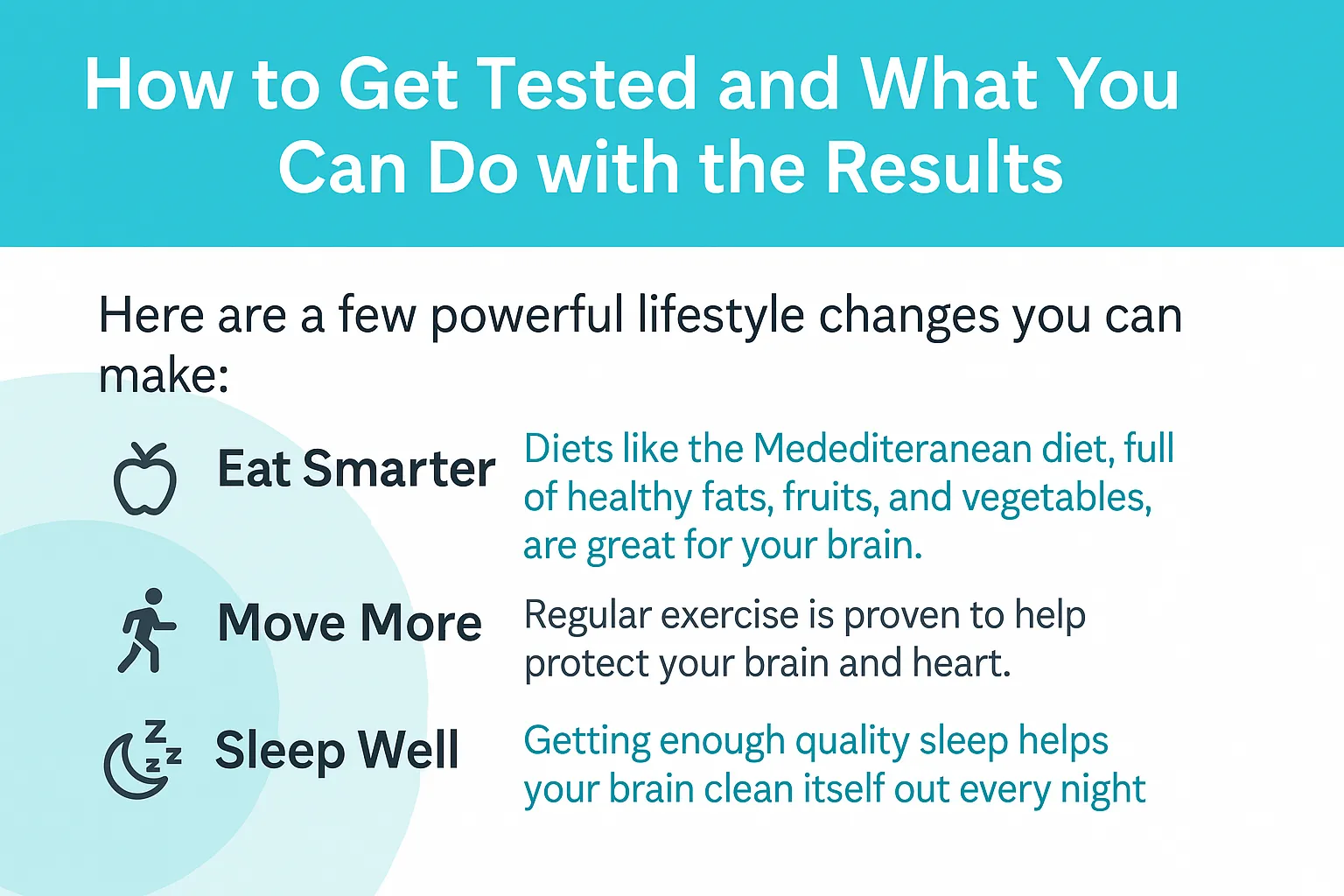 How to Get Tested and What You Can Do with the Results

Here are a few powerful lifestyle changes you can make:

Eat Smarter
Diets like the Medediteranean diet, full of healthy fats, fruits, and vegetables, are great for your brain.

Move More
Regular exercise is proven to help protect your brain and heart.

Sleep Well
Getting enough quality sleep helps your brain clean itself out every night